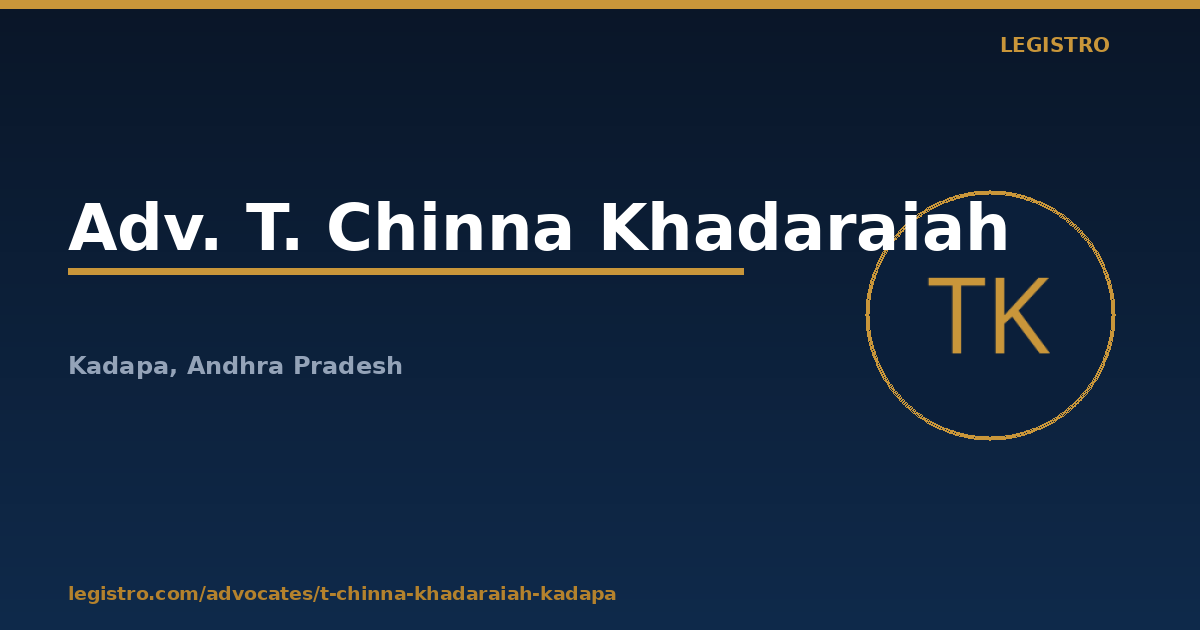 LEGISTRO

Adv. T. Chinna Khadaraiah

TK

Kadapa, Andhra Pradesh

legistro.com/advocates/t-chinna-khadaraiah-kadapa